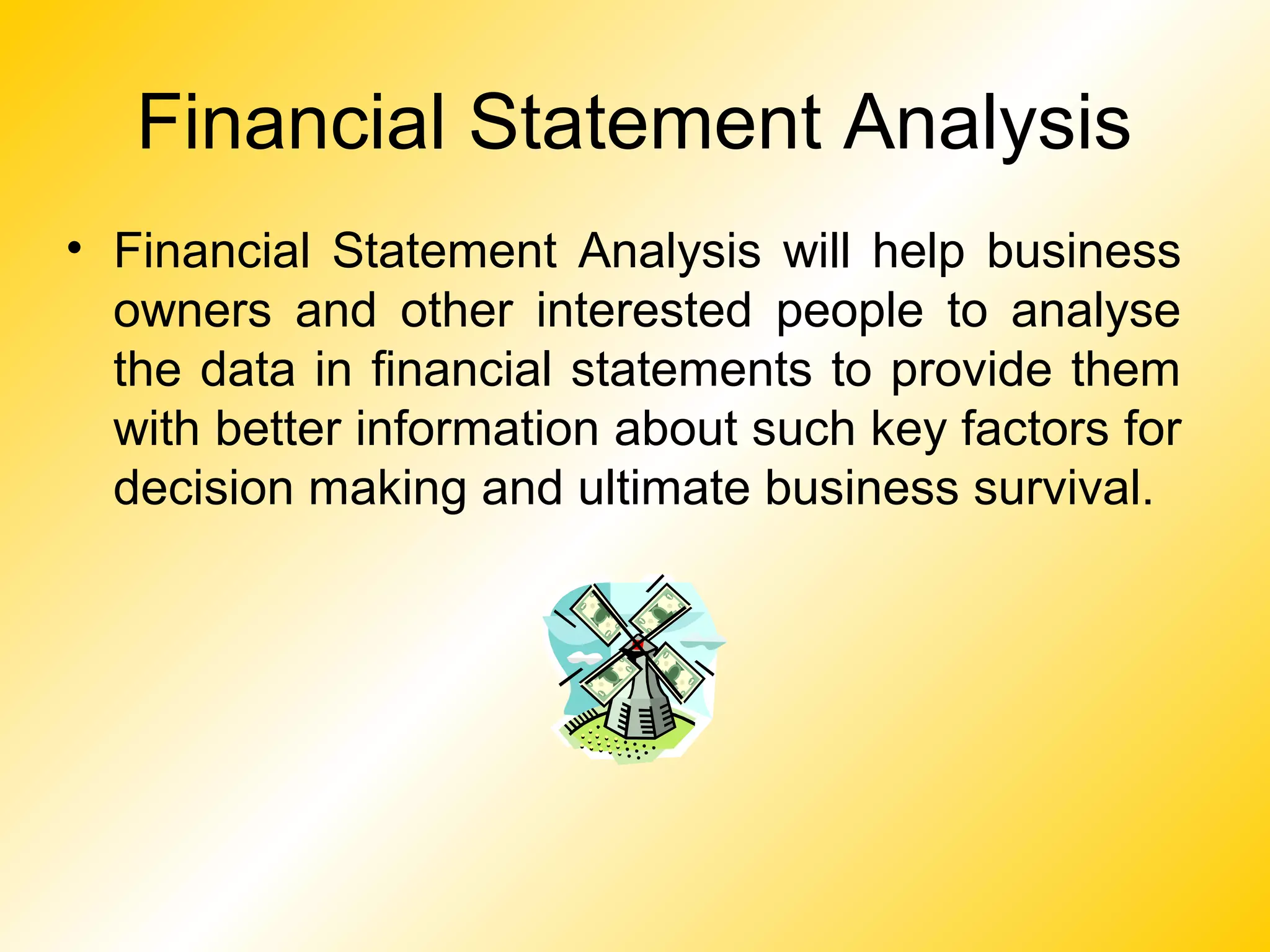 Financial Statement Analysis

• Financial Statement Analysis will help business owners and other interested people to analyse the data in financial statements to provide them with better information about such key factors for decision making and ultimate business survival.